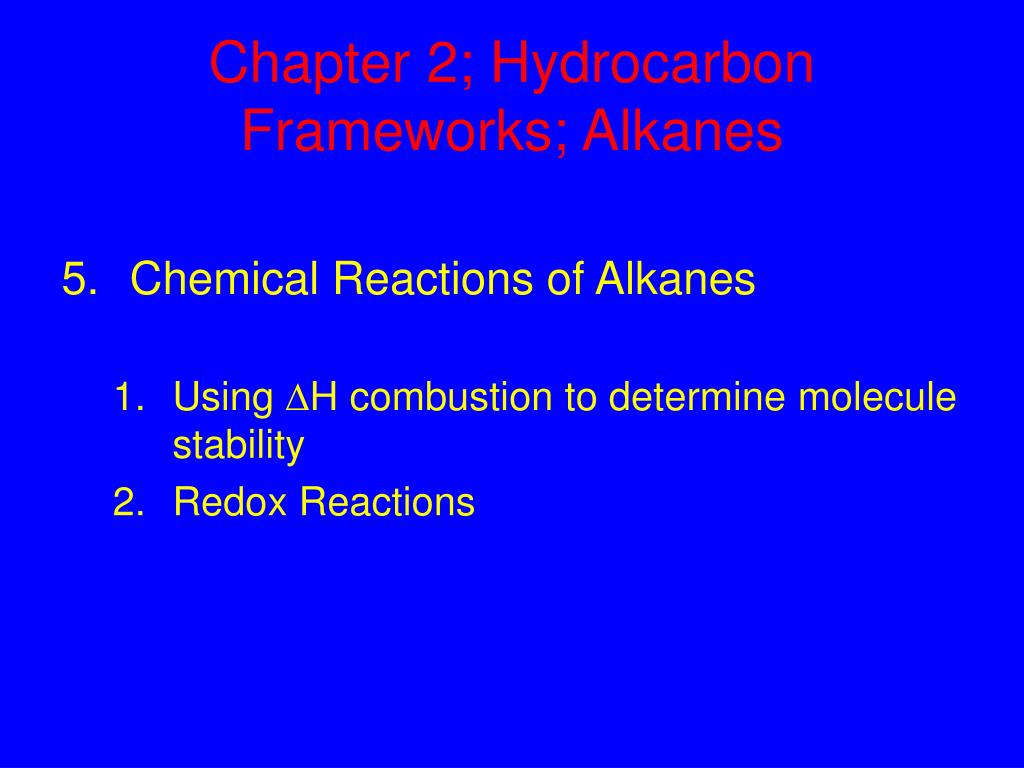 Chapter 2; Hydrocarbon Frameworks; Alkanes

5. Chemical Reactions of Alkanes

1. Using $\Delta$H combustion to determine molecule stability
2. Redox Reactions